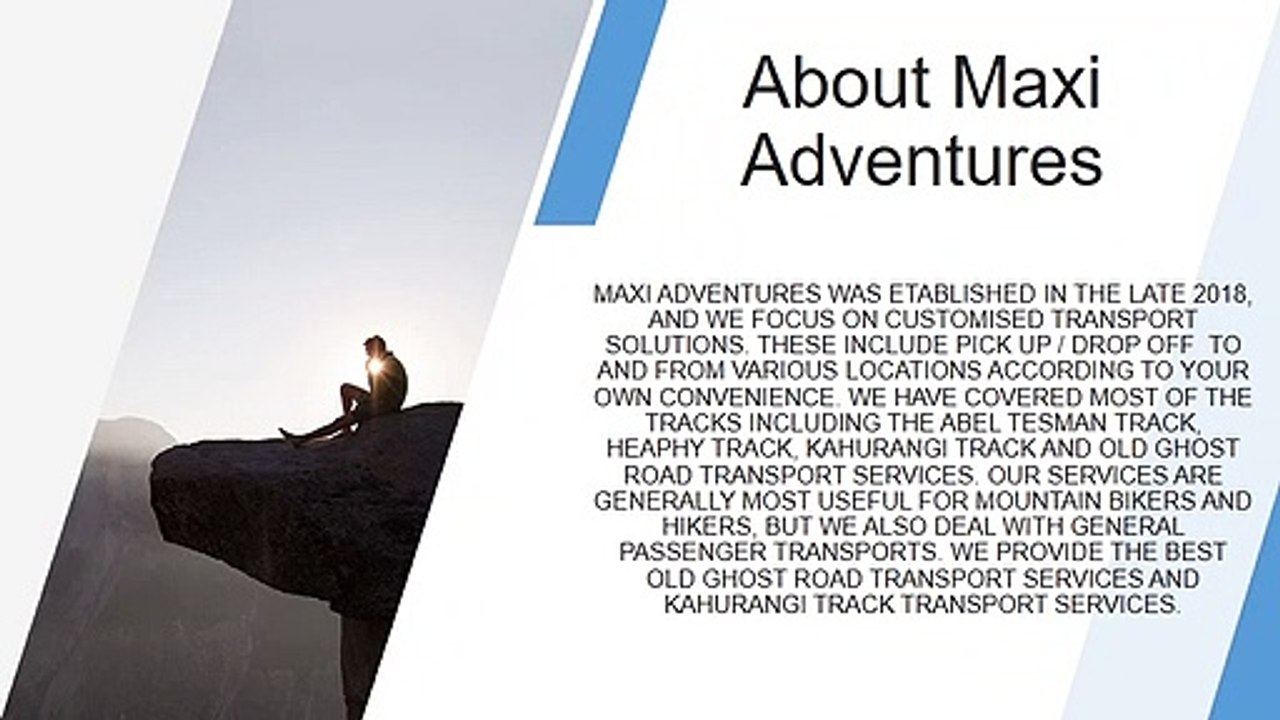 About Maxi Adventures

MAXI ADVENTURES WAS ETABLISHED IN THE LATE 2018, AND WE FOCUS ON CUSTOMISED TRANSPORT SOLUTIONS. THESE INCLUDE PICK UP / DROP OFF TO AND FROM VARIOUS LOCATIONS ACCORDING TO YOUR OWN CONVENIENCE. WE HAVE COVERED MOST OF THE TRACKS INCLUDING THE ABEL TESMAN TRACK, HEAPHY TRACK, KAHURANGI TRACK AND OLD GHOST ROAD TRANSPORT SERVICES. OUR SERVICES ARE GENERALLY MOST USEFUL FOR MOUNTAIN BIKERS AND HIKERS, BUT WE ALSO DEAL WITH GENERAL PASSENGER TRANSPORTS. WE PROVIDE THE BEST OLD GHOST ROAD TRANSPORT SERVICES AND KAHURANGI TRACK TRANSPORT SERVICES.